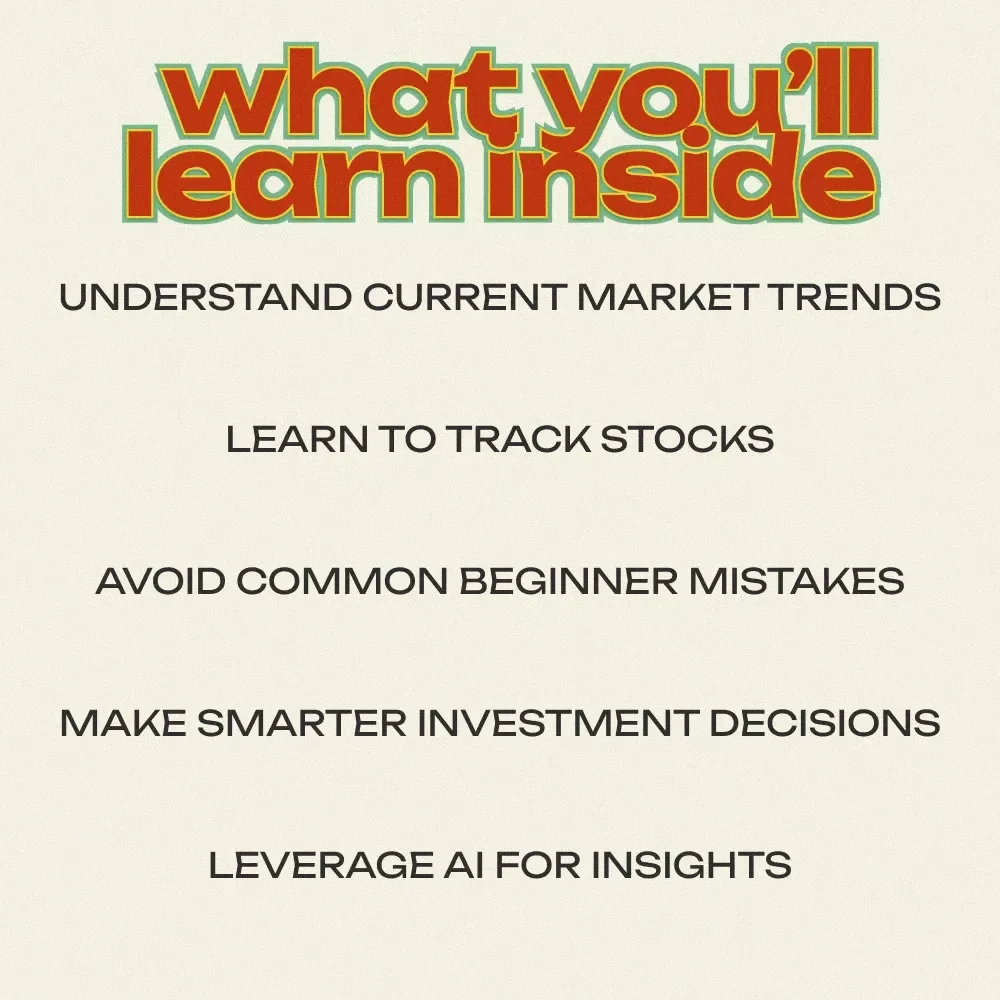 what you'll learn inside

UNDERSTAND CURRENT MARKET TRENDS

LEARN TO TRACK STOCKS

AVOID COMMON BEGINNER MISTAKES

MAKE SMARTER INVESTMENT DECISIONS

LEVERAGE AI FOR INSIGHTS